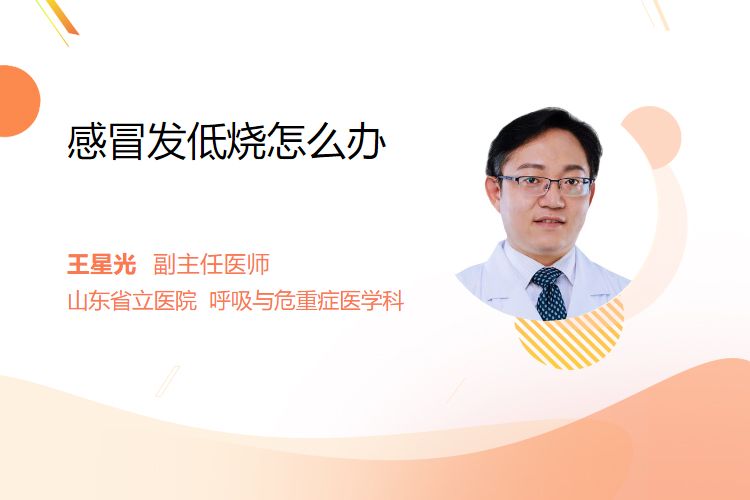 感冒发低烧怎么办

王星光 副主任医师
山东省立医院 呼吸与危重症医学科